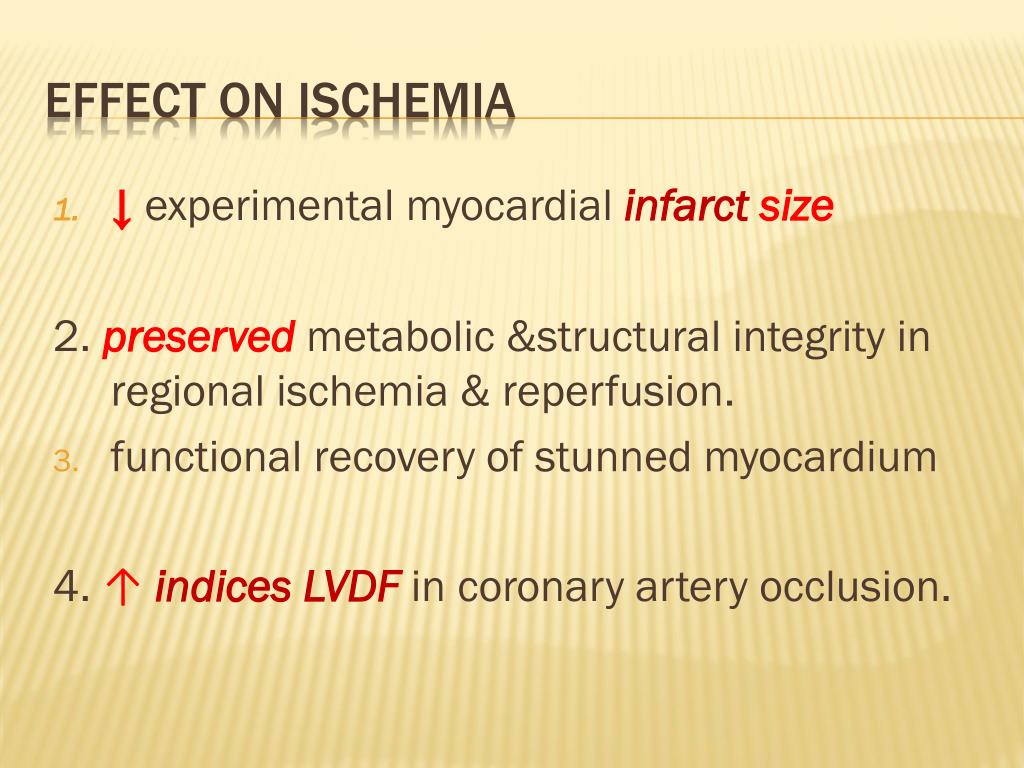 EFFECT ON ISCHEMIA

1. ↓ experimental myocardial infarct size

2. preserved metabolic &structural integrity in regional ischemia & reperfusion.

3. functional recovery of stunned myocardium

4. ↑ indices LVDF in coronary artery occlusion.